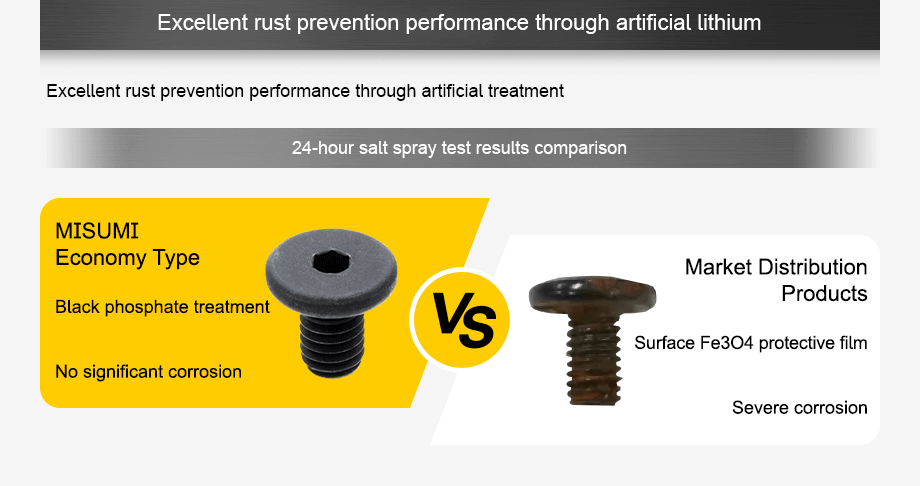 Excellent rust prevention performance through artificial lithium

Excellent rust prevention performance through artificial treatment

24-hour salt spray test results comparison

MISUMI
Economy Type

Black phosphate treatment

No significant corrosion

VS

Market Distribution Products

Surface Fe3O4 protective film

Severe corrosion